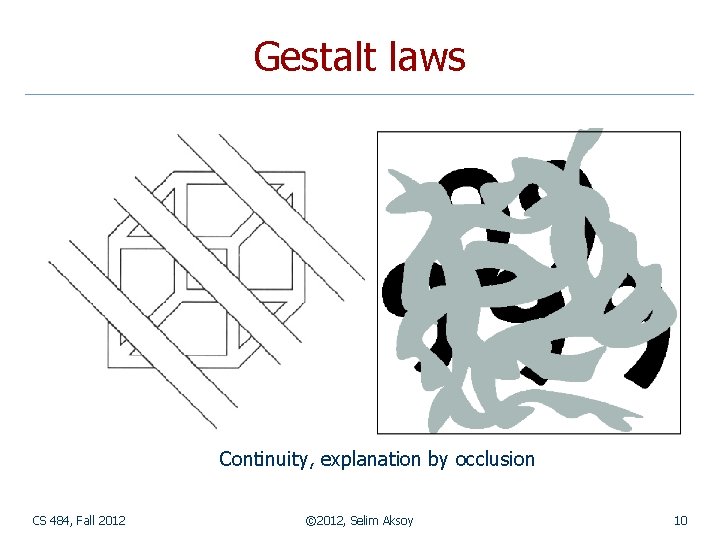 Gestalt laws

Continuity, explanation by occlusion

CS 484, Fall 2012

©2012, Selim Aksoy

10